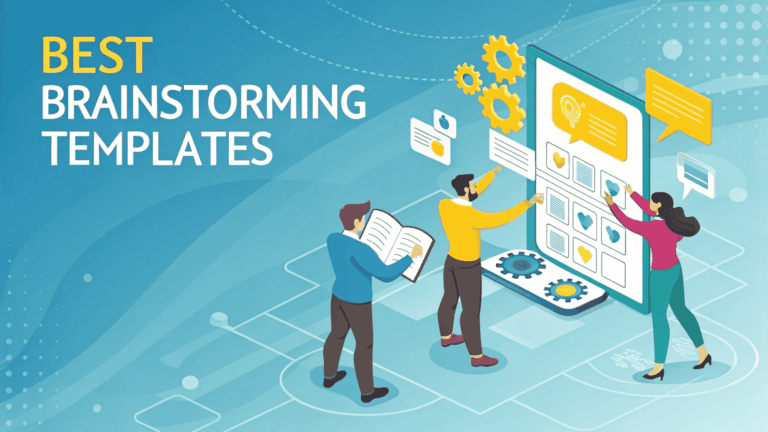 BEST
BRAINSTORMING
TEMPLATES